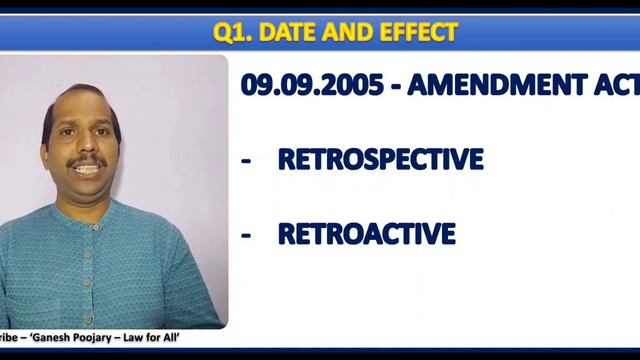 Q1. DATE AND EFFECT

09.09.2005 - AMENDMENT ACT

- RETROSPECTIVE

- RETROACTIVE

ribe – 'Ganesh Poojary – Law for All'